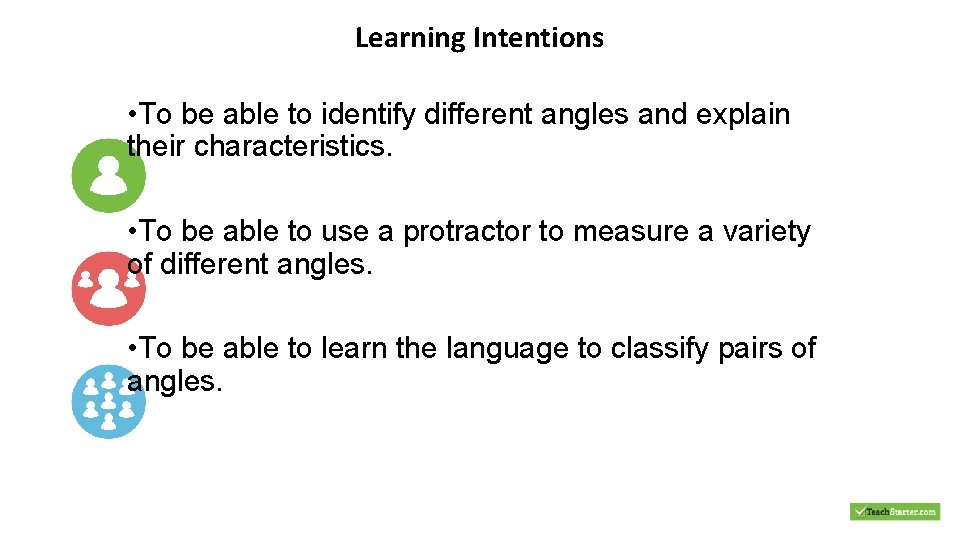 Learning Intentions

• To be able to identify different angles and explain their characteristics.

• To be able to use a protractor to measure a variety of different angles.

• To be able to learn the language to classify pairs of angles.

TeachStarter.com